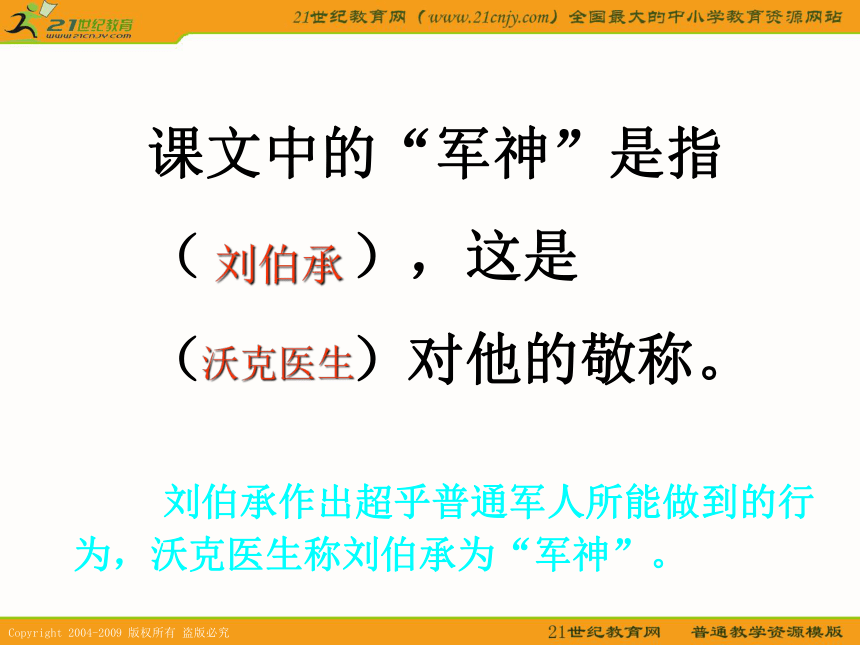 21世纪教育
www.21cnjy.com

21世纪教育网（www.21cnjy.com）全国最大的中小学教育资源网站

课文中的“军神”是指（ 刘伯承 ），这是（沃克医生）对他的敬称。

刘伯承作出超乎普通军人所能做到的行为，沃克医生称刘伯承为“军神”。

Copyright 2004-2009 版权所有 盗版必究

21世纪教育网 普通教学资源模版